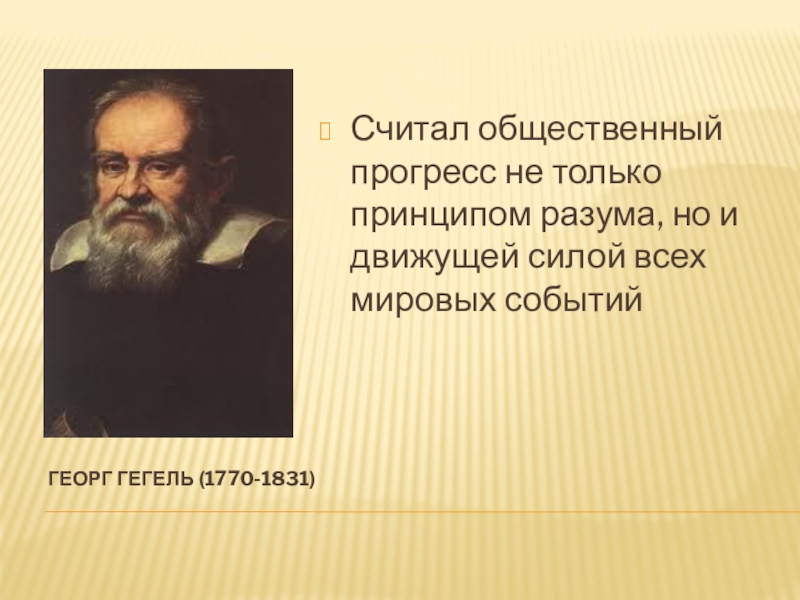 Считал общественный прогресс не только принципом разума, но и движущей силой всех мировых событий

ГЕОРГ ГЕГЕЛЬ (1770-1831)